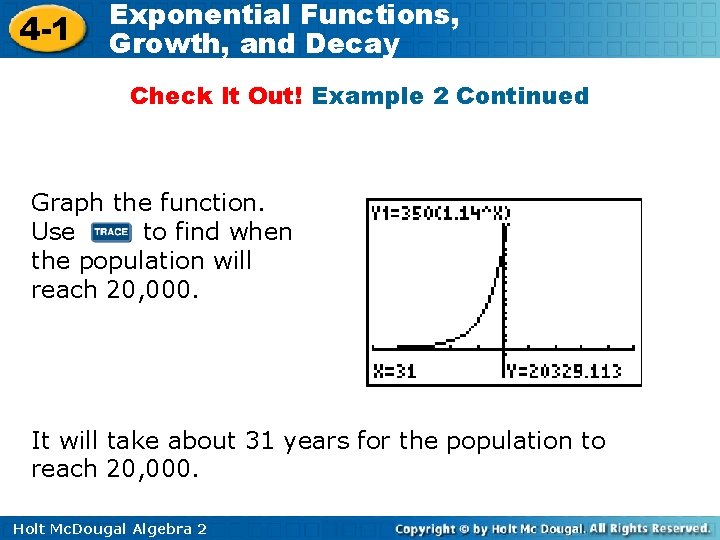 4-1 Exponential Functions, Growth, and Decay

Check It Out! Example 2 Continued

Graph the function. Use TRACE to find when the population will reach 20,000.

Y1=350(1.14^X)

X=31 Y=20329.113

It will take about 31 years for the population to reach 20,000.

Holt McDougal Algebra 2

Copyright © by Holt Mc Dougal. All Rights Reserved.